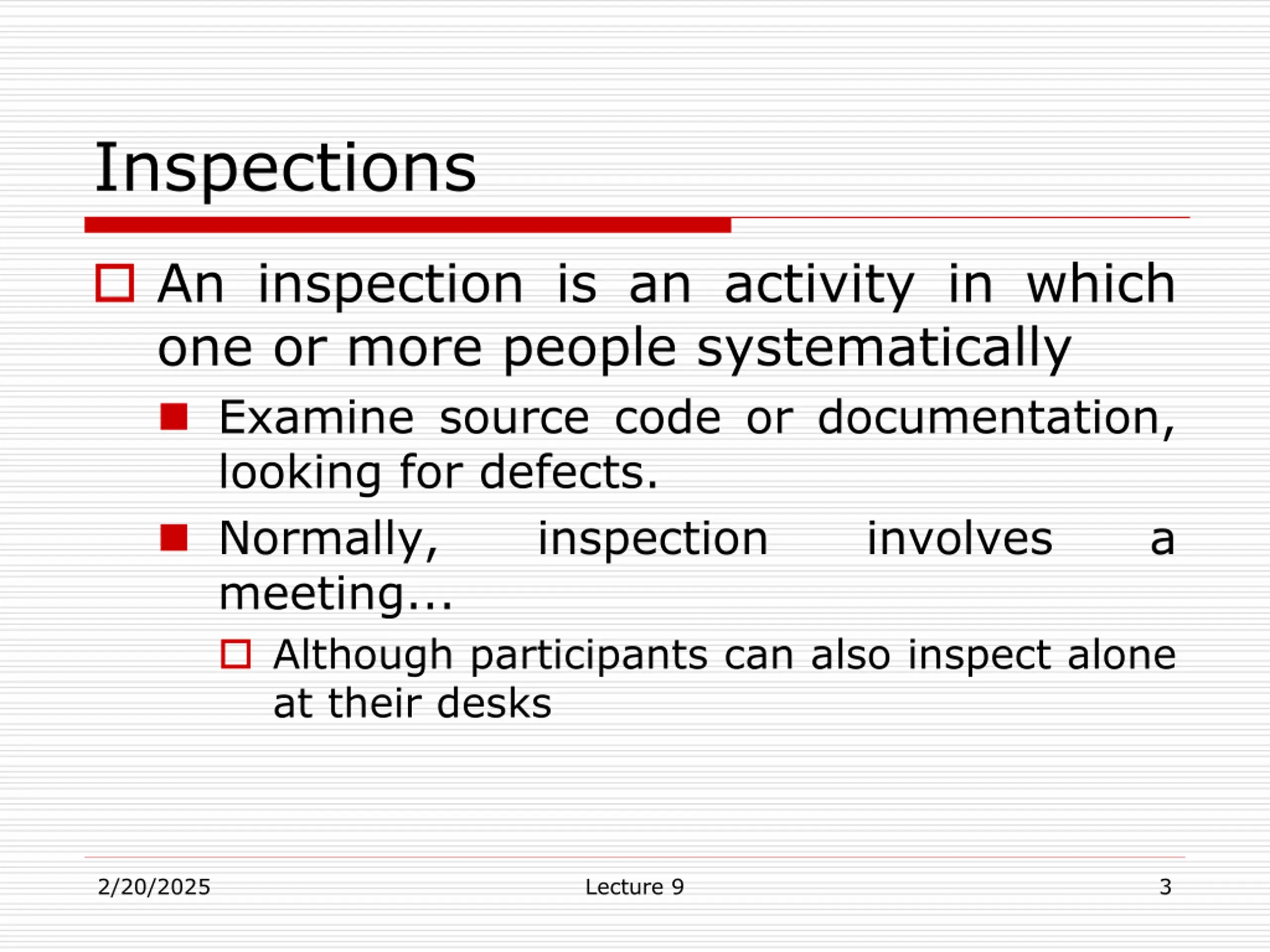 Inspections

An inspection is an activity in which one or more people systematically

Examine source code or documentation, looking for defects.

Normally, inspection involves a meeting...

Although participants can also inspect alone at their desks

2/20/2025

Lecture 9

3